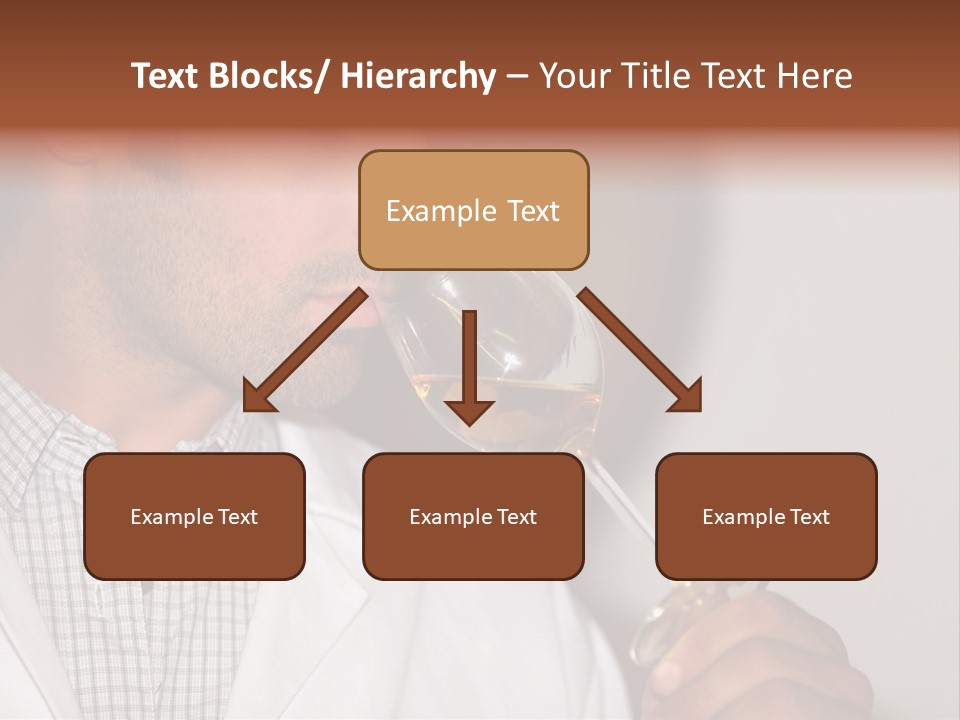 Text Blocks/ Hierarchy – Your Title Text Here

Example Text

Example Text

Example Text

Example Text